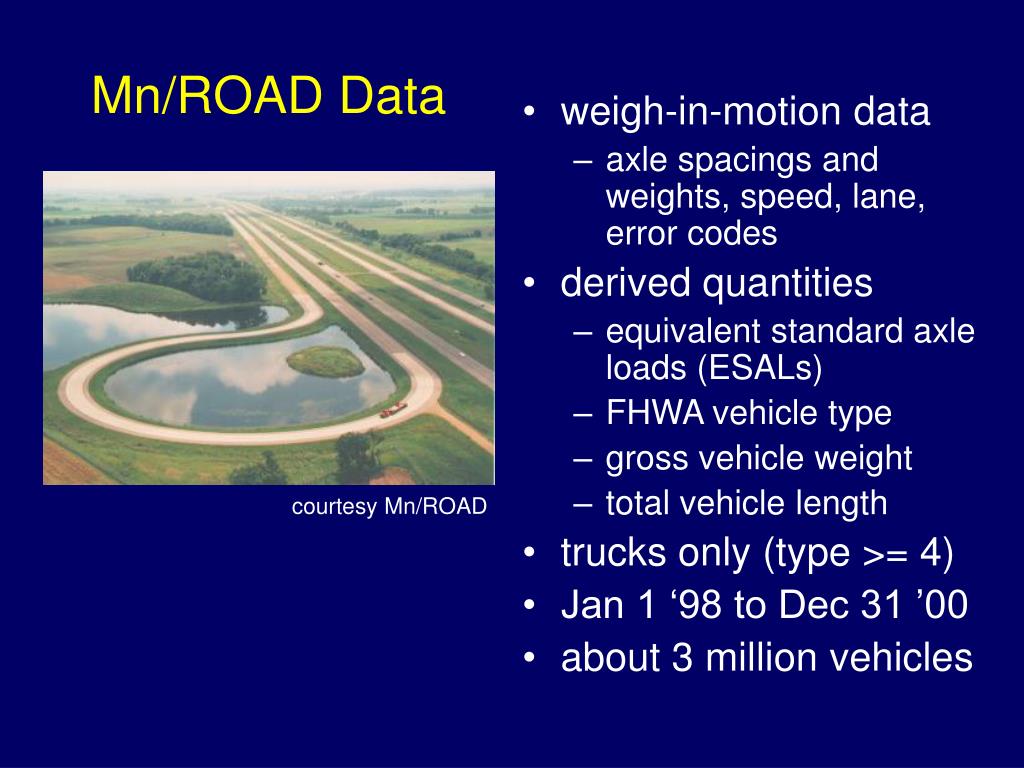 Mn/ROAD Data

courtesy Mn/ROAD

• weigh-in-motion data
  – axle spacings and weights, speed, lane, error codes
• derived quantities
  – equivalent standard axle loads (ESALs)
  – FHWA vehicle type
  – gross vehicle weight
  – total vehicle length
• trucks only (type >= 4)
• Jan 1 ‘98 to Dec 31 ’00
• about 3 million vehicles